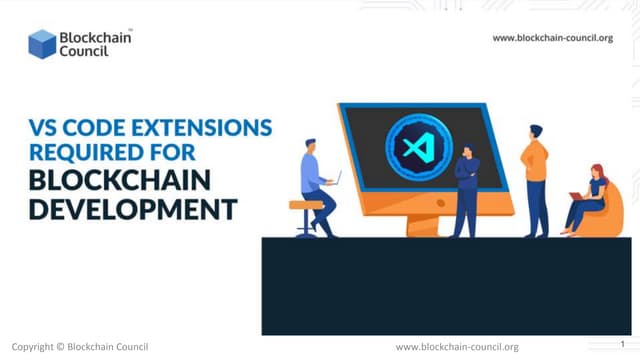 Blockchain Council™

www.blockchain-council.org

VS CODE EXTENSIONS REQUIRED FOR BLOCKCHAIN DEVELOPMENT

Copyright © Blockchain Council

www.blockchain-council.org

1